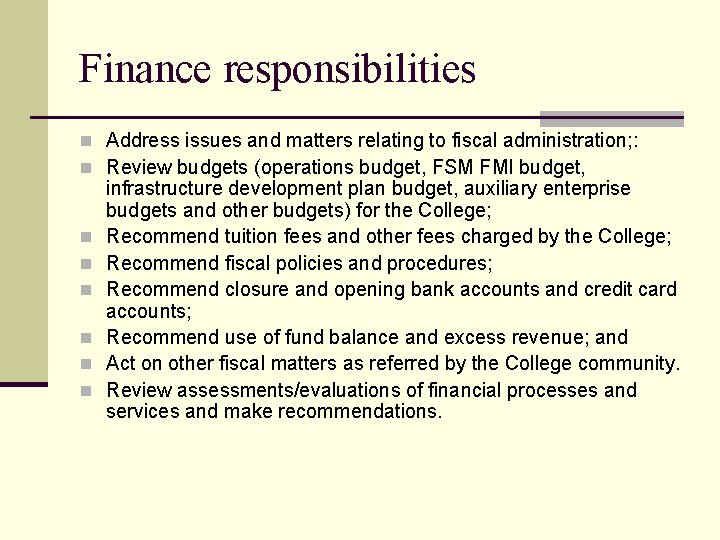 Finance responsibilities

- Address issues and matters relating to fiscal administration;:
- Review budgets (operations budget, FSM FMI budget, infrastructure development plan budget, auxiliary enterprise budgets and other budgets) for the College;
- Recommend tuition fees and other fees charged by the College;
- Recommend fiscal policies and procedures;
- Recommend closure and opening bank accounts and credit card accounts;
- Recommend use of fund balance and excess revenue; and
- Act on other fiscal matters as referred by the College community.
- Review assessments/evaluations of financial processes and services and make recommendations.